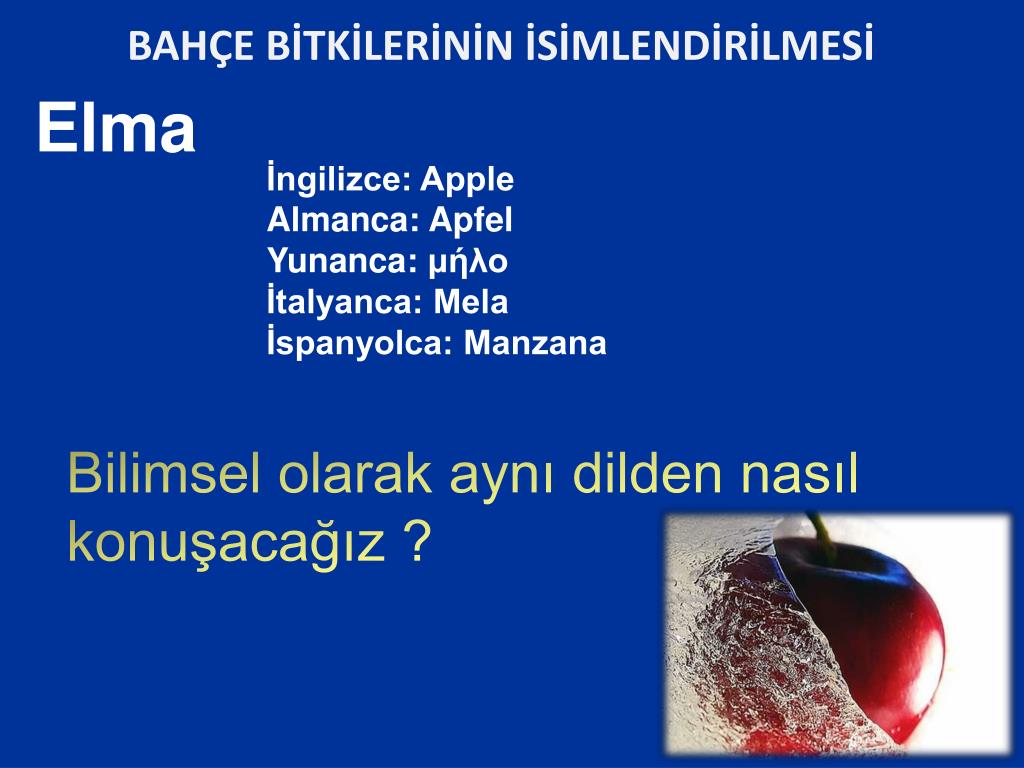 BAHÇE BİTKİLERİNİN İSİMLENDİRİLMESİ

Elma

İngilizce: Apple
Almanca: Apfel
Yunanca: μήλο
İtalyanca: Mela
İspanyolca: Manzana

Bilimsel olarak aynı dilden nasıl konuşacağız ?